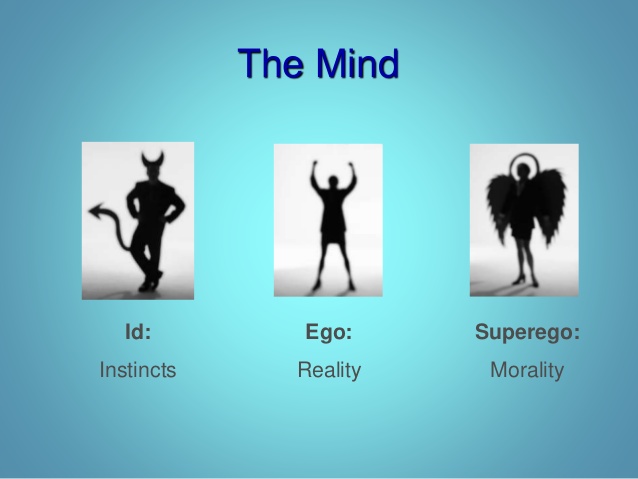 The Mind

Id:
Instincts

Ego:
Reality

Superego:
Morality